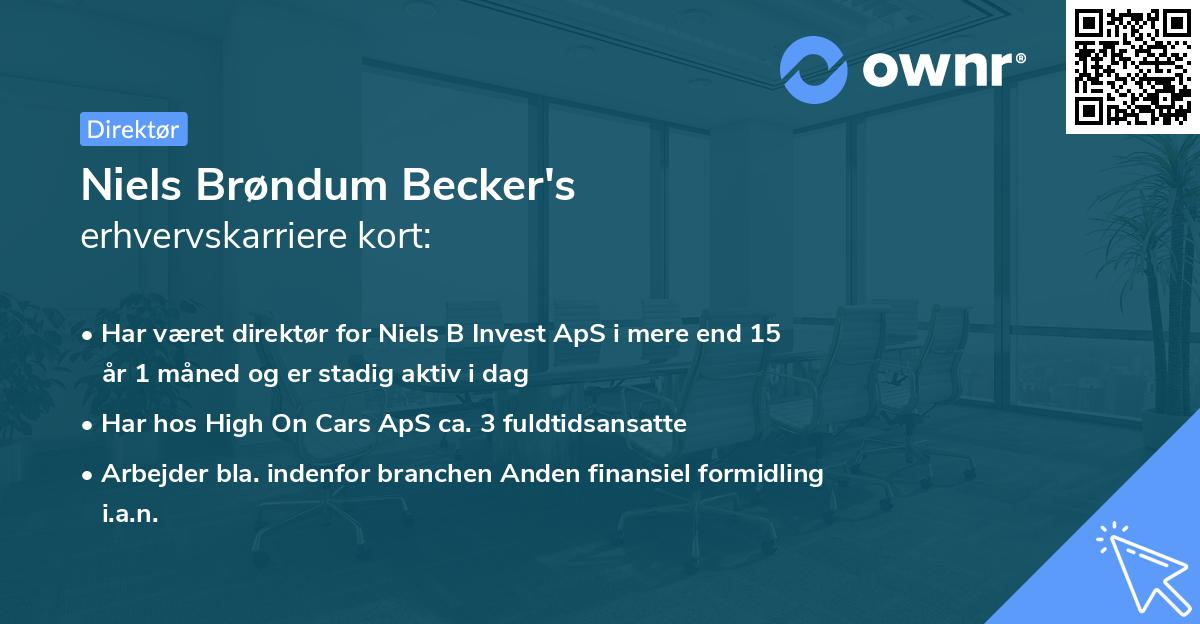 ownr®

Direktør

Niels Brøndum Becker's
erhvervskarriere kort:

• Har været direktør for Niels B Invest ApS i mere end 15 år 1 måned og er stadig aktiv i dag

• Har hos High On Cars ApS ca. 3 fuldtidsansatte

• Arbejder bla. indenfor branchen Anden finansiel formidling i.a.n.